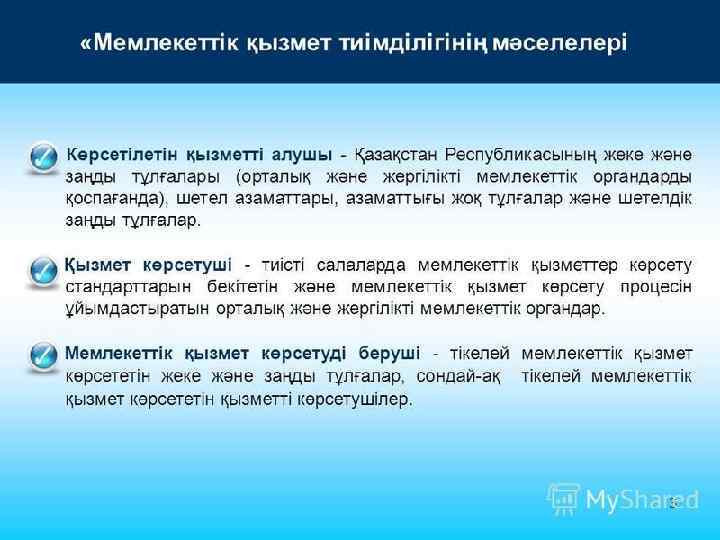 «Мемлекеттік қызмет тиімділігінің мәселелері

Көрсетілетін қызметті алушы - Қазақстан Республикасының жеке және заңды тұлғалары (орталық және жергілікті мемлекеттік органдарды қоспағанда), шетел азаматтары, азаматтығы жоқ тұлғалар және шетелдік заңды тұлғалар.

Қызмет көрсетуші - тиісті салаларда мемлекеттік қызметтер көрсету стандарттарын бекітетін және мемлекеттік қызмет көрсету процесін ұйымдастыратын орталық және жергілікті мемлекеттік органдар.

Мемлекеттік қызмет көрсетуді беруші - тікелей мемлекеттік қызмет көрсететін жеке және заңды тұлғалар, сондай-ақ тікелей мемлекеттік қызмет көрсететін қызметті көрсетушілер.

MyShared

3